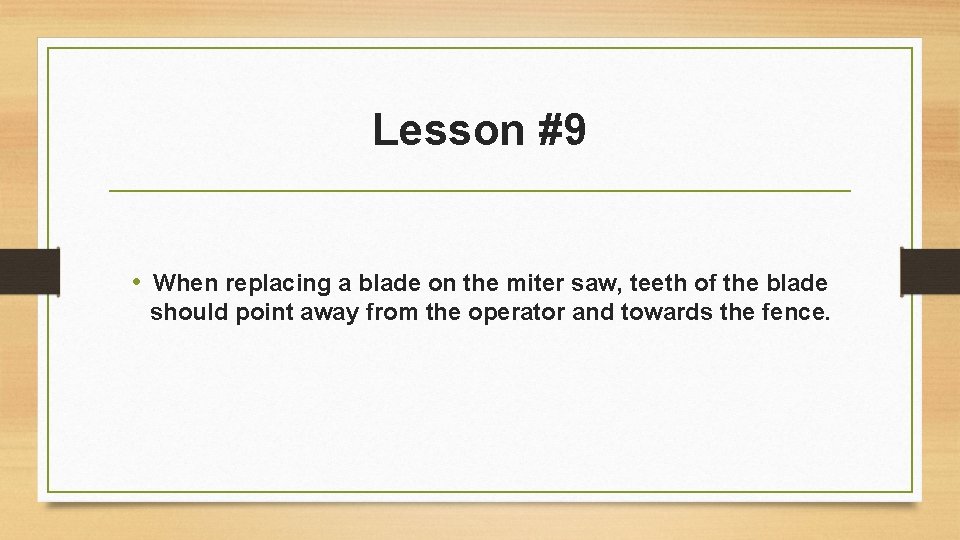 Lesson #9

• When replacing a blade on the miter saw, teeth of the blade should point away from the operator and towards the fence.